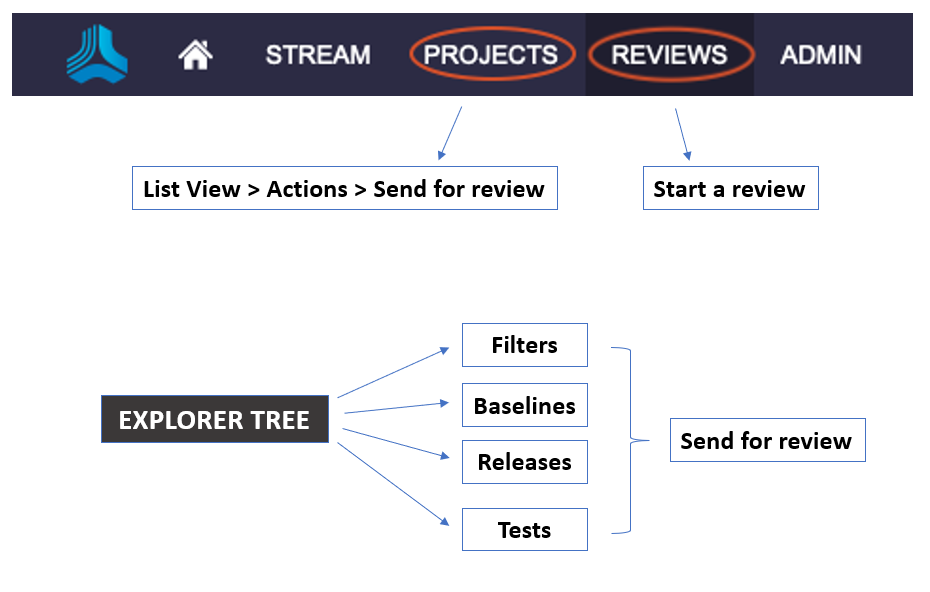 STREAM PROJECTS REVIEWS ADMIN

List View > Actions > Send for review

Start a review

EXPLORER TREE

Filters

Baselines

Releases

Tests

Send for review